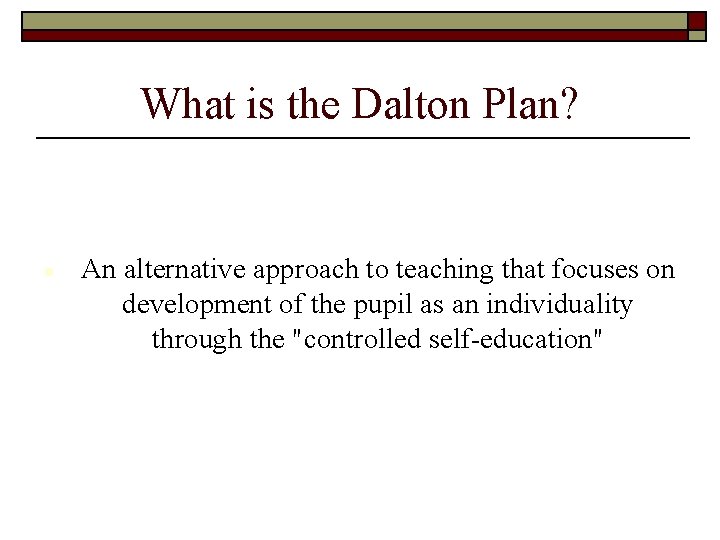 What is the Dalton Plan?

An alternative approach to teaching that focuses on development of the pupil as an individuality through the "controlled self-education"